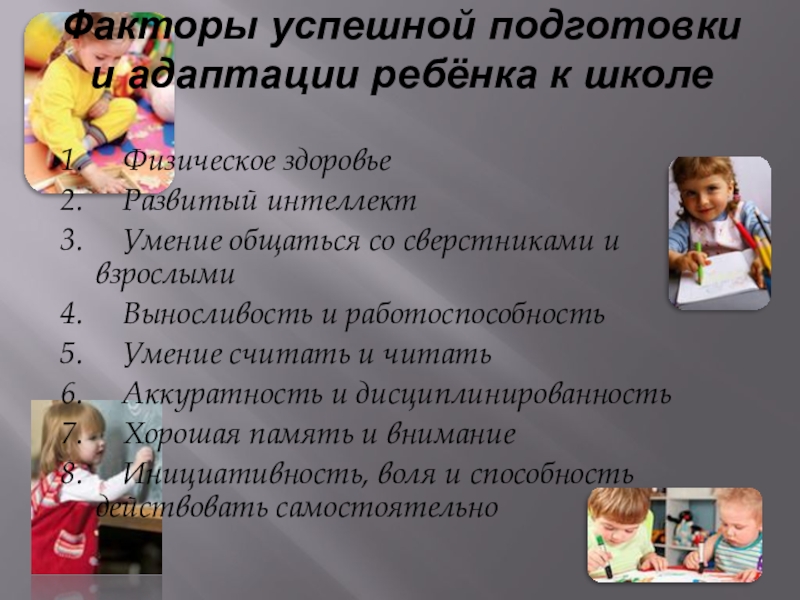 Факторы успешной подготовки и адаптации ребёнка к школе

1. Физическое здоровье
2. Развитый интеллект
3. Умение общаться со сверстниками и взрослыми
4. Выносливость и работоспособность
5. Умение считать и читать
6. Аккуратность и дисциплинированность
7. Хорошая память и внимание
8. Инициативность, воля и способность действовать самостоятельно